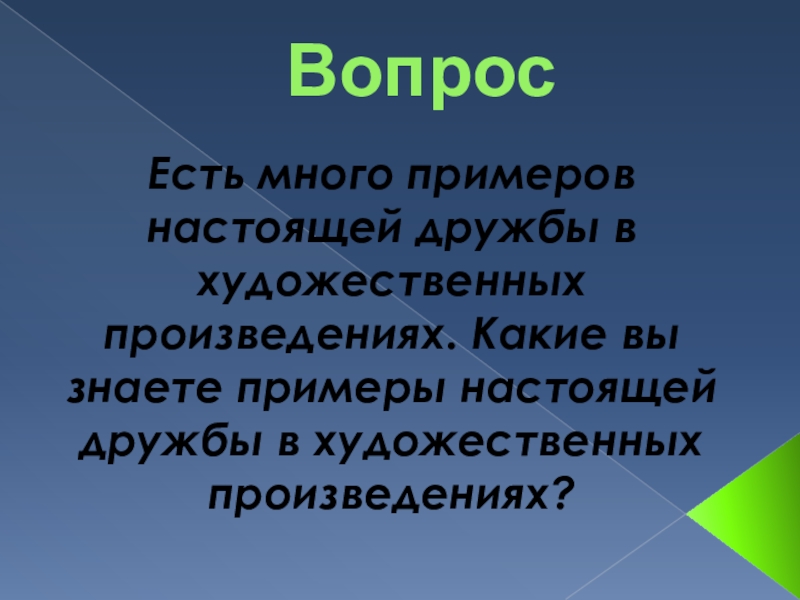 Вопрос

Есть много примеров настоящей дружбы в художественных произведениях. Какие вы знаете примеры настоящей дружбы в художественных произведениях?